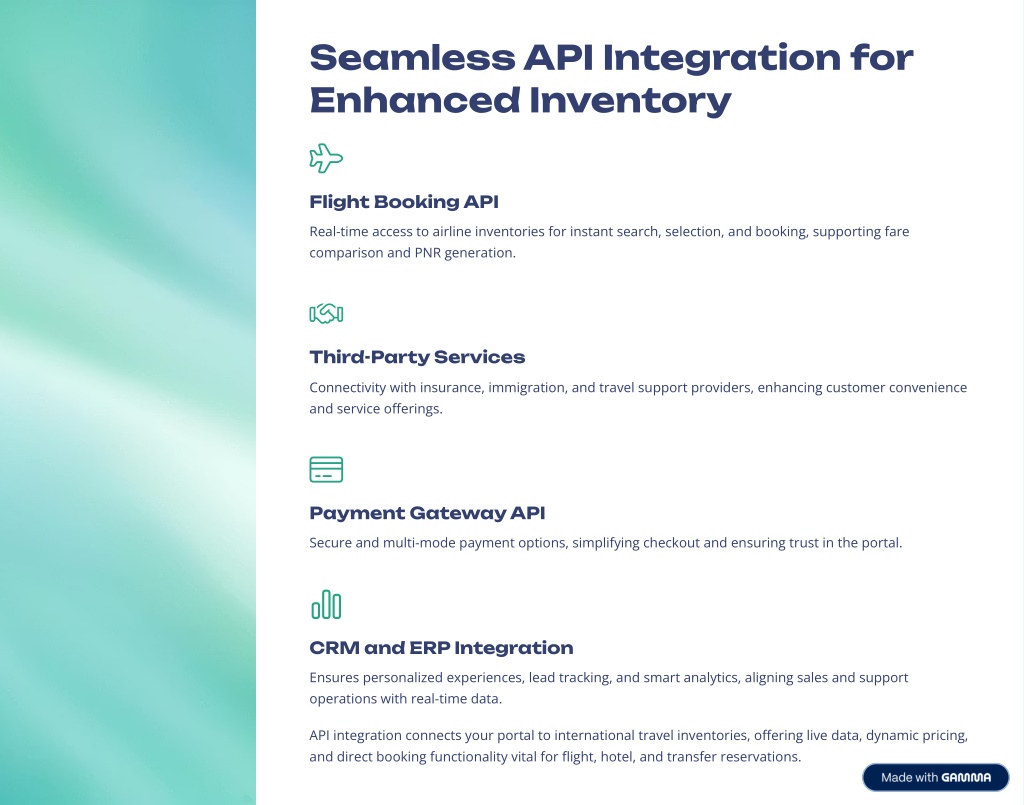 Seamless API Integration for Enhanced Inventory

Flight Booking API

Real-time access to airline inventories for instant search, selection, and booking, supporting fare comparison and PNR generation.

Third-Party Services

Connectivity with insurance, immigration, and travel support providers, enhancing customer convenience and service offerings.

Payment Gateway API

Secure and multi-mode payment options, simplifying checkout and ensuring trust in the portal.

CRM and ERP Integration

Ensures personalized experiences, lead tracking, and smart analytics, aligning sales and support operations with real-time data.

API integration connects your portal to international travel inventories, offering live data, dynamic pricing, and direct booking functionality vital for flight, hotel, and transfer reservations.

Made with GAMMA